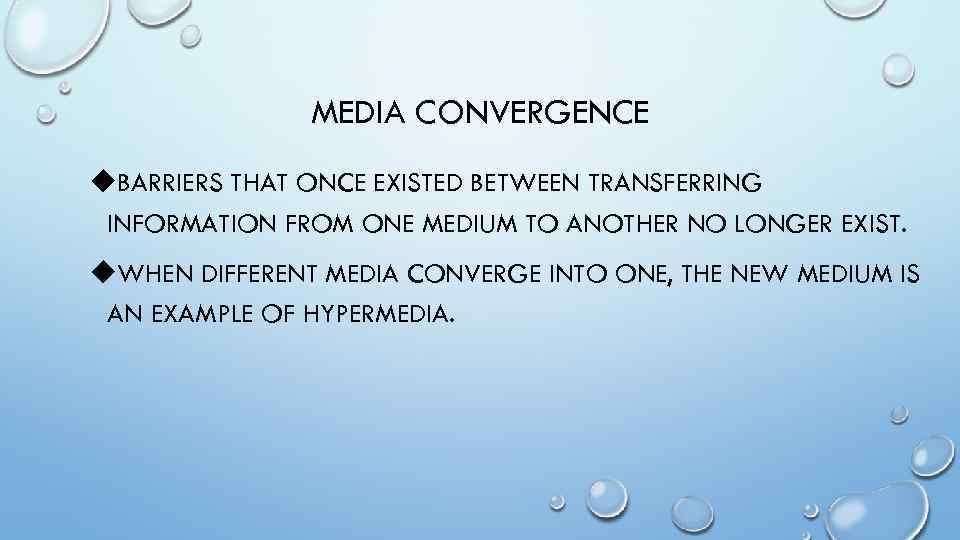 MEDIA CONVERGENCE

◆BARRIERS THAT ONCE EXISTED BETWEEN TRANSFERRING INFORMATION FROM ONE MEDIUM TO ANOTHER NO LONGER EXIST.

◆WHEN DIFFERENT MEDIA CONVERGE INTO ONE, THE NEW MEDIUM IS AN EXAMPLE OF HYPERMEDIA.